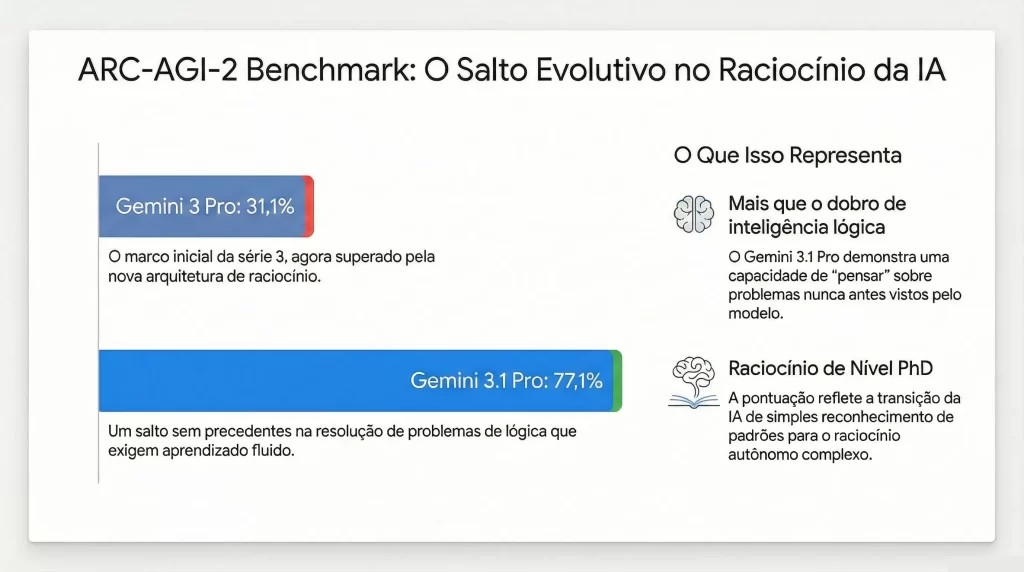 ARC-AGI-2 Benchmark: O Salto Evolutivo no Raciocínio da IA

Gemini 3 Pro: 31,1%

O marco inicial da série 3, agora superado pela nova arquitetura de raciocínio.

Gemini 3.1 Pro: 77,1%

Um salto sem precedentes na resolução de problemas de lógica que exigem aprendizado fluido.

O Que Isso Representa

Mais que o dobro de inteligência lógica

O Gemini 3.1 Pro demonstra uma capacidade de "pensar" sobre problemas nunca antes vistos pelo modelo.

Raciocínio de Nível PhD

A pontuação reflete a transição da IA de simples reconhecimento de padrões para o raciocínio autônomo complexo.